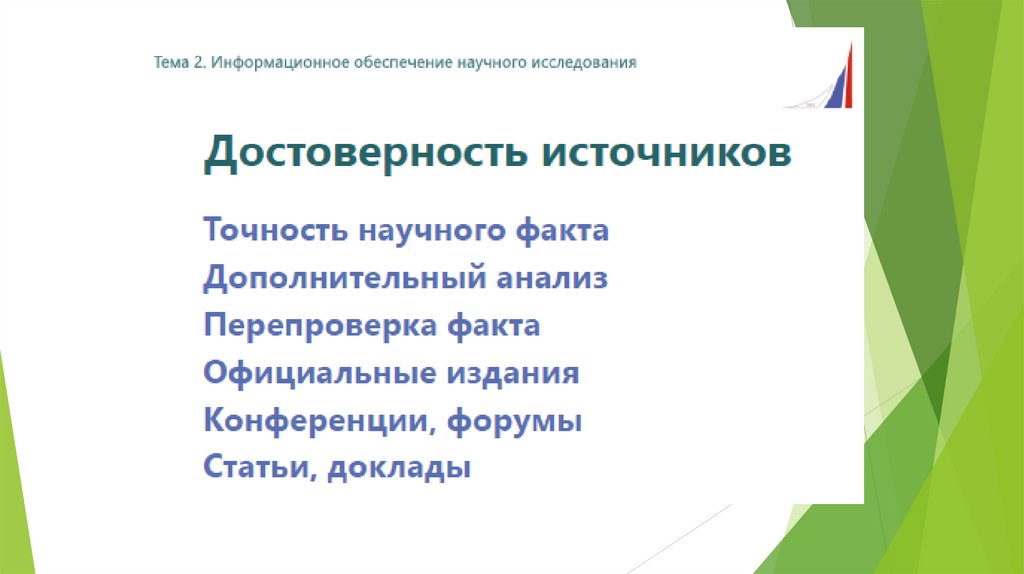 Тема 2. Информационное обеспечение научного исследования

Достоверность источников

Точность научного факта
Дополнительный анализ
Перепроверка факта
Официальные издания
Конференции, форумы
Статьи, доклады